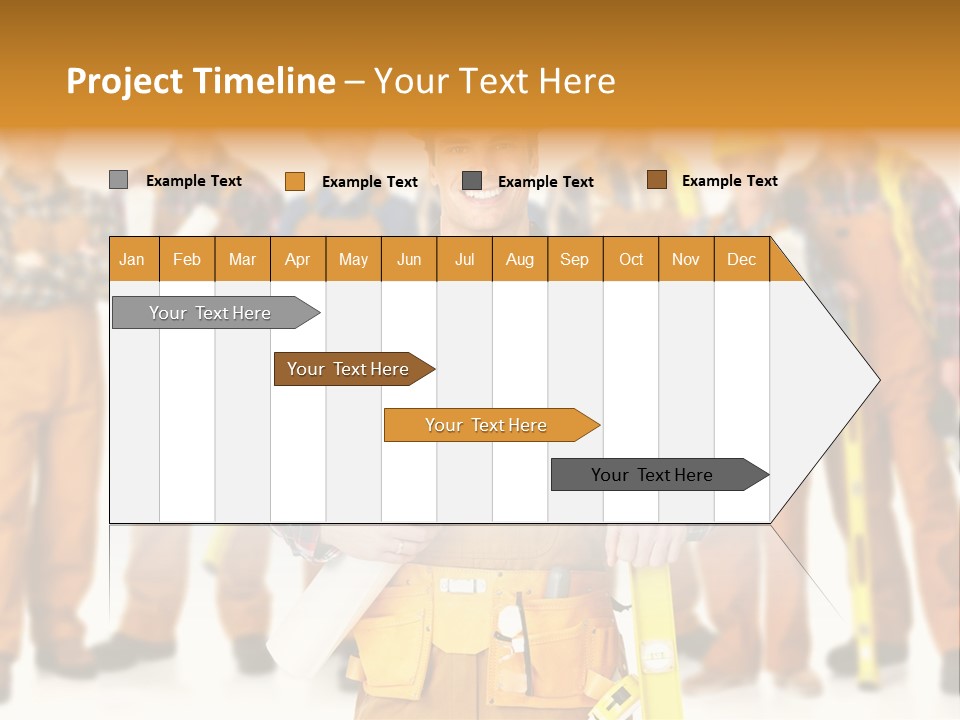 Project Timeline – Your Text Here

Example Text
Example Text
Example Text
Example Text

| Jan | Feb | Mar | Apr | May | Jun | Jul | Aug | Sep | Oct | Nov | Dec |
|---|---|---|---|---|---|---|---|---|---|---|---|

Your Text Here
Your Text Here
Your Text Here
Your Text Here